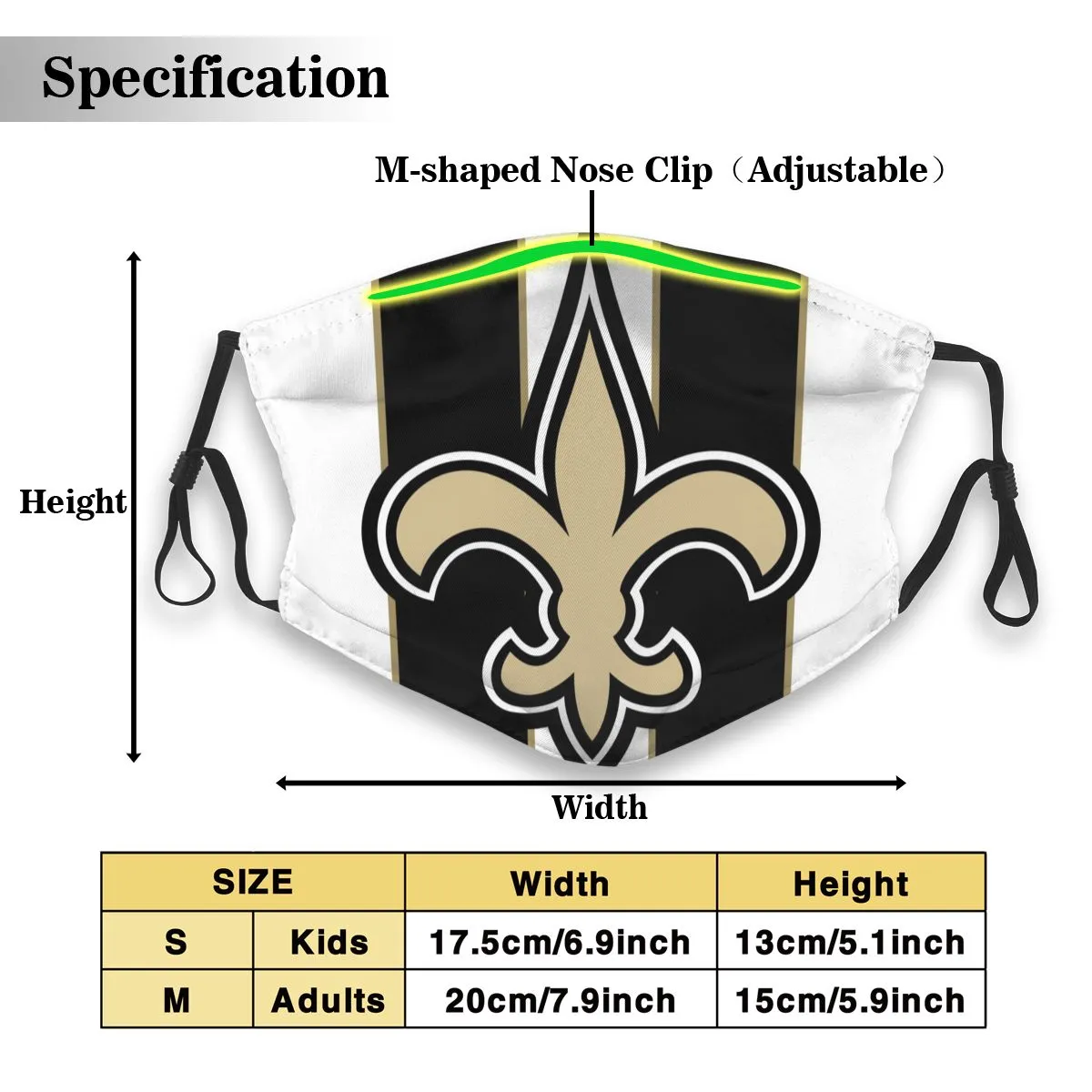 Specification

M-shaped Nose Clip（Adjustable）

Height

Width

| SIZE | | Width | Height |
|---|---|---|---|
| S | Kids | 17.5cm/6.9inch | 13cm/5.1inch |
| M | Adults | 20cm/7.9inch | 15cm/5.9inch |